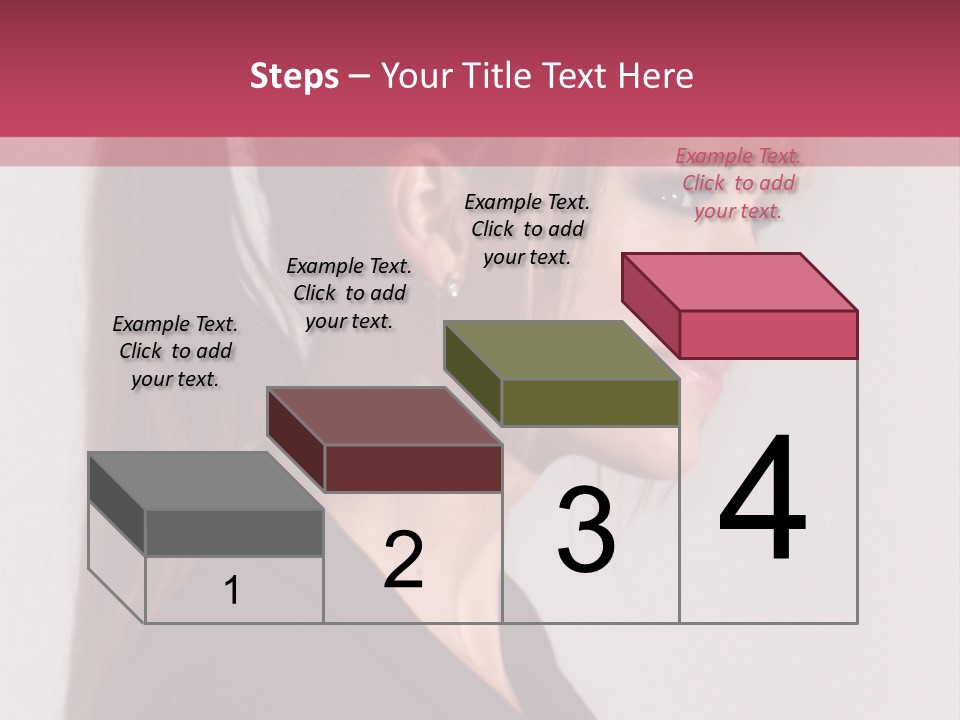 Steps – Your Title Text Here

Example Text. Click to add your text.

Example Text. Click to add your text.

Example Text. Click to add your text.

Example Text. Click to add your text.

1

2

3

4